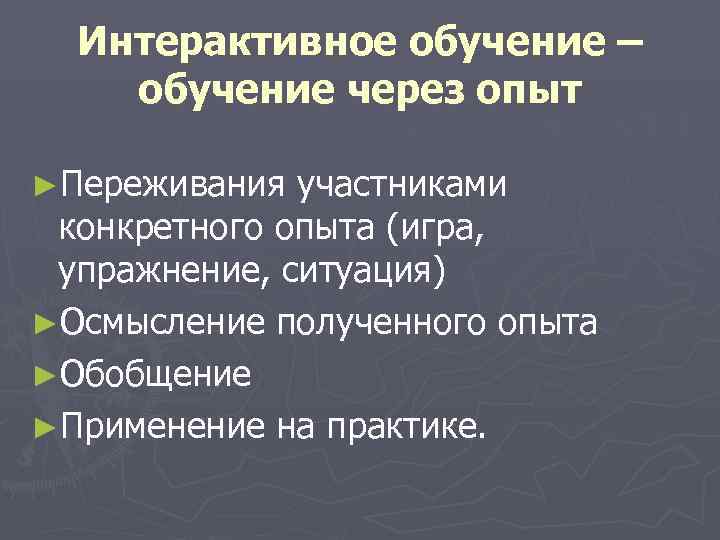 Интерактивное обучение – обучение через опыт

►Переживания участниками конкретного опыта (игра, упражнение, ситуация)

►Осмысление полученного опыта

►Обобщение

►Применение на практике.